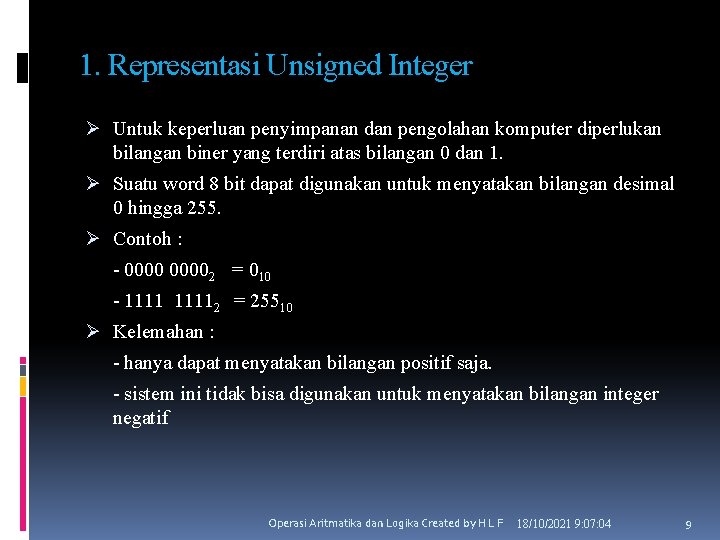 1. Representasi Unsigned Integer

➢ Untuk keperluan penyimpanan dan pengolahan komputer diperlukan bilangan biner yang terdiri atas bilangan 0 dan 1.

➢ Suatu word 8 bit dapat digunakan untuk menyatakan bilangan desimal 0 hingga 255.

➢ Contoh :

- $0000\ 0000_2 = 0_{10}$

- $1111\ 1111_2 = 255_{10}$

➢ Kelemahan :

- hanya dapat menyatakan bilangan positif saja.

- sistem ini tidak bisa digunakan untuk menyatakan bilangan integer negatif

Operasi Aritmatika dan Logika Created by H L F 18/10/2021 9:07:04 9